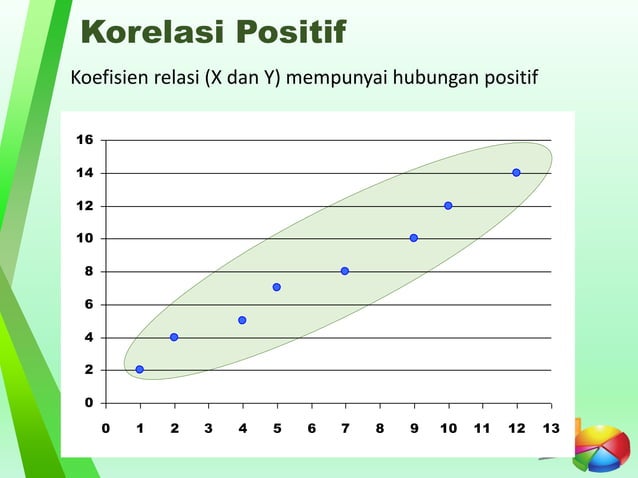 Korelasi Positif

Koefisien relasi (X dan Y) mempunyai hubungan positif

16
14
12
10
8
6
4
2
0

0 1 2 3 4 5 6 7 8 9 10 11 12 13